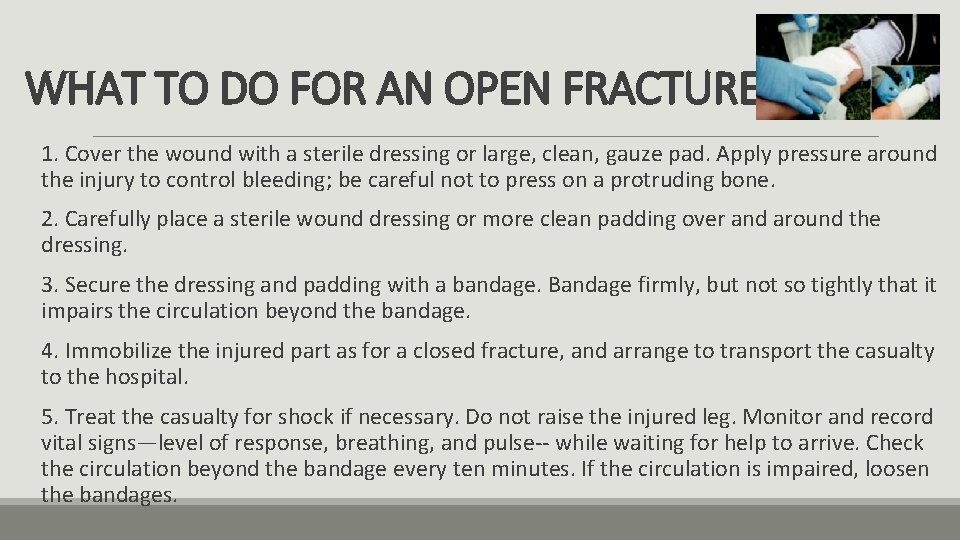 WHAT TO DO FOR AN OPEN FRACTURE

1. Cover the wound with a sterile dressing or large, clean, gauze pad. Apply pressure around the injury to control bleeding; be careful not to press on a protruding bone.

2. Carefully place a sterile wound dressing or more clean padding over and around the dressing.

3. Secure the dressing and padding with a bandage. Bandage firmly, but not so tightly that it impairs the circulation beyond the bandage.

4. Immobilize the injured part as for a closed fracture, and arrange to transport the casualty to the hospital.

5. Treat the casualty for shock if necessary. Do not raise the injured leg. Monitor and record vital signs—level of response, breathing, and pulse-- while waiting for help to arrive. Check the circulation beyond the bandage every ten minutes. If the circulation is impaired, loosen the bandages.